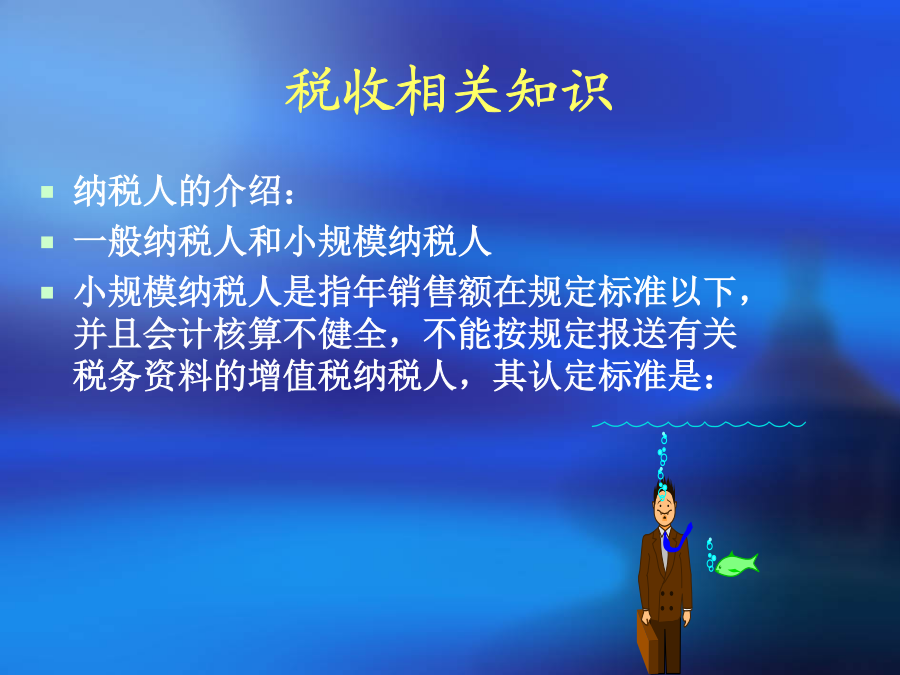 税收相关知识

纳税人的介绍：

一般纳税人和小规模纳税人

小规模纳税人是指年销售额在规定标准以下，并且会计核算不健全，不能按规定报送有关税务资料的增值税纳税人，其认定标准是：